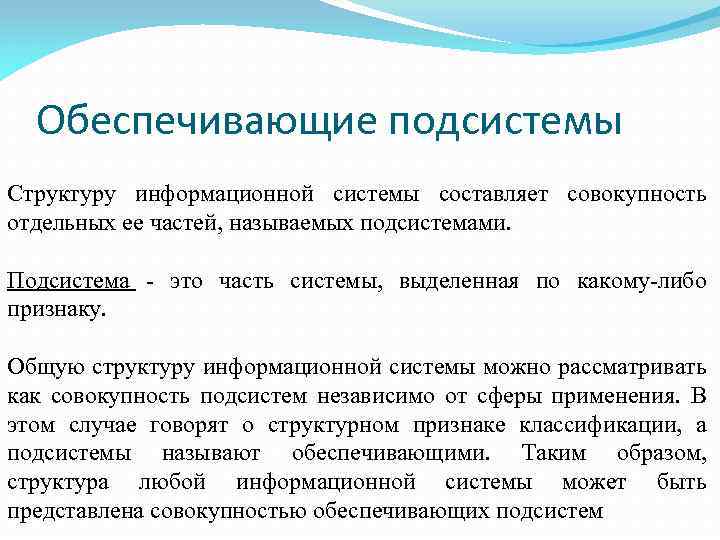 Обеспечивающие подсистемы

Структуру информационной системы составляет совокупность отдельных ее частей, называемых подсистемами.

Подсистема - это часть системы, выделенная по какому-либо признаку.

Общую структуру информационной системы можно рассматривать как совокупность подсистем независимо от сферы применения. В этом случае говорят о структурном признаке классификации, а подсистемы называют обеспечивающими. Таким образом, структура любой информационной системы может быть представлена совокупностью обеспечивающих подсистем